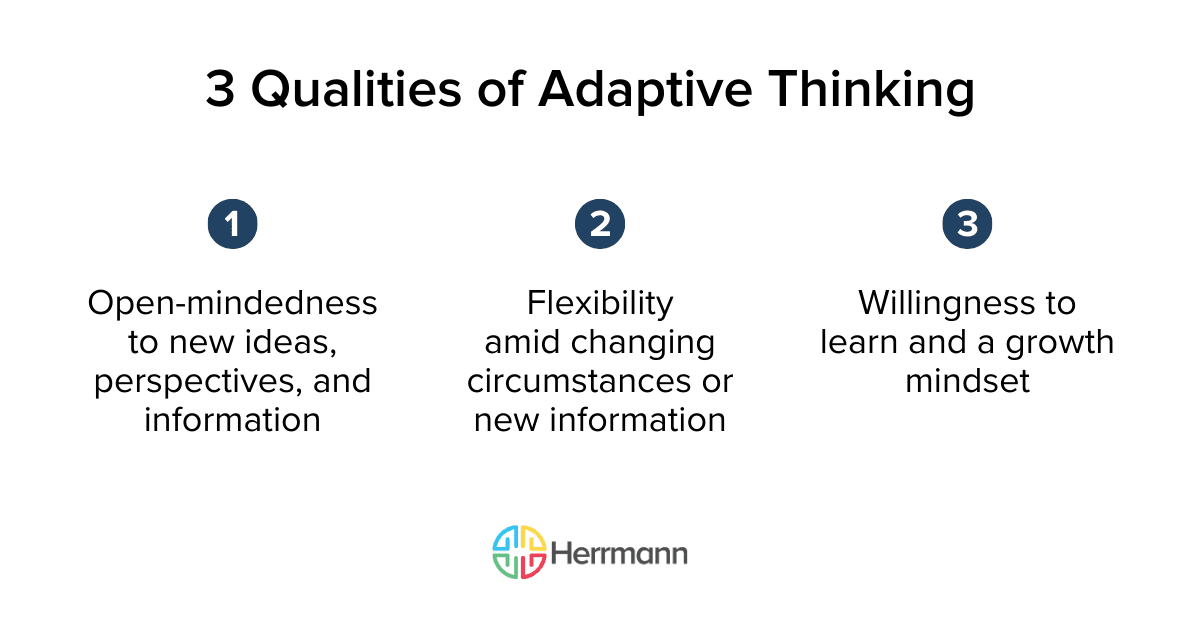 3 Qualities of Adaptive Thinking

1

Open-mindedness to new ideas, perspectives, and information

2

Flexibility amid changing circumstances or new information

3

Willingness to learn and a growth mindset

Herrmann